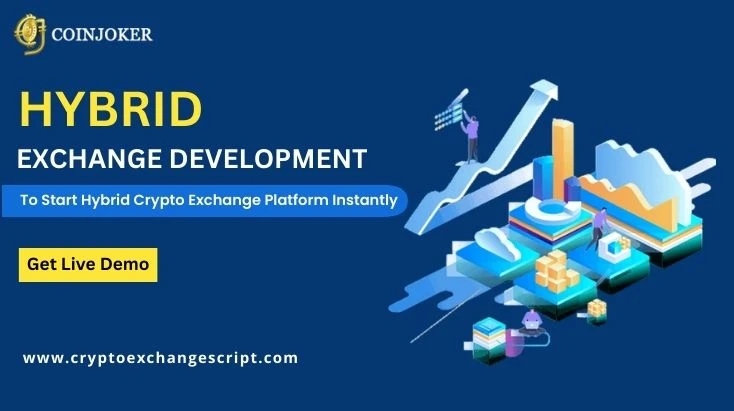 COINJOKER

HYBRID
EXCHANGE DEVELOPMENT

To Start Hybrid Crypto Exchange Platform Instantly

Get Live Demo

www.cryptoexchangescript.com